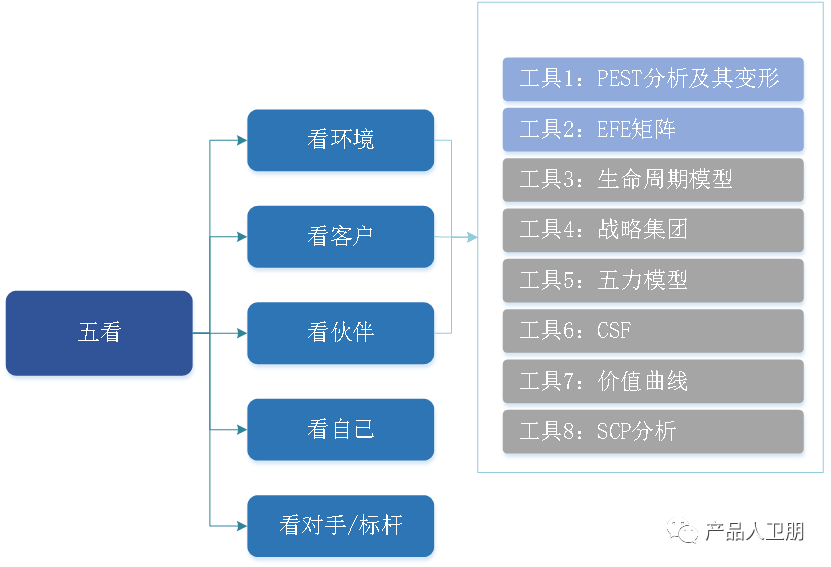 五看

看环境

看客户

看伙伴

看自己

看对手/标杆

工具1：PEST分析及其变形

工具2：EFE矩阵

工具3：生命周期模型

工具4：战略集团

工具5：五力模型

工具6：CSF

工具7：价值曲线

工具8：SCP分析

产品人卫朋